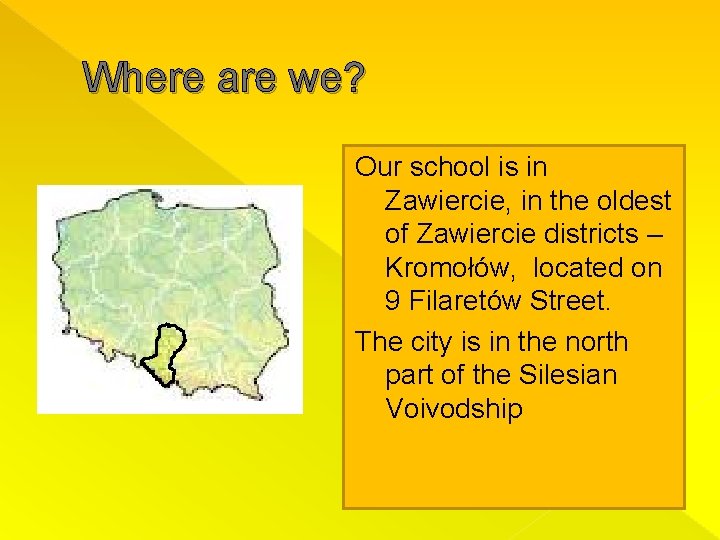 Where are we?

Our school is in Zawiercie, in the oldest of Zawiercie districts – Kromołów, located on 9 Filaretów Street.

The city is in the north part of the Silesian Voivodship